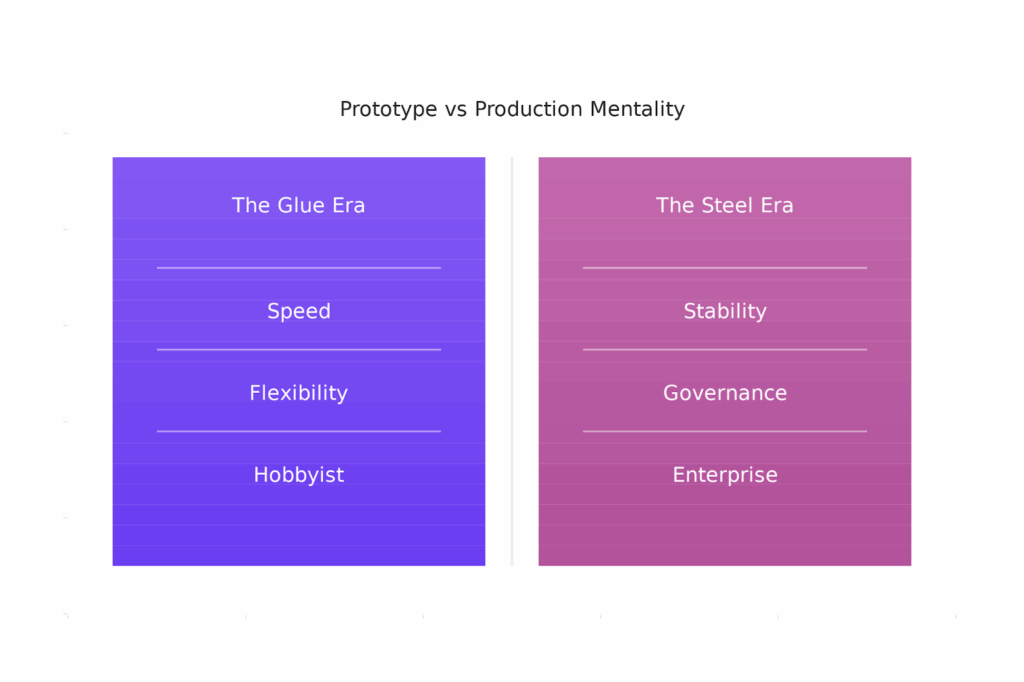 Prototype vs Production Mentality

The Glue Era

Speed

Flexibility

Hobbyist

The Steel Era

Stability

Governance

Enterprise